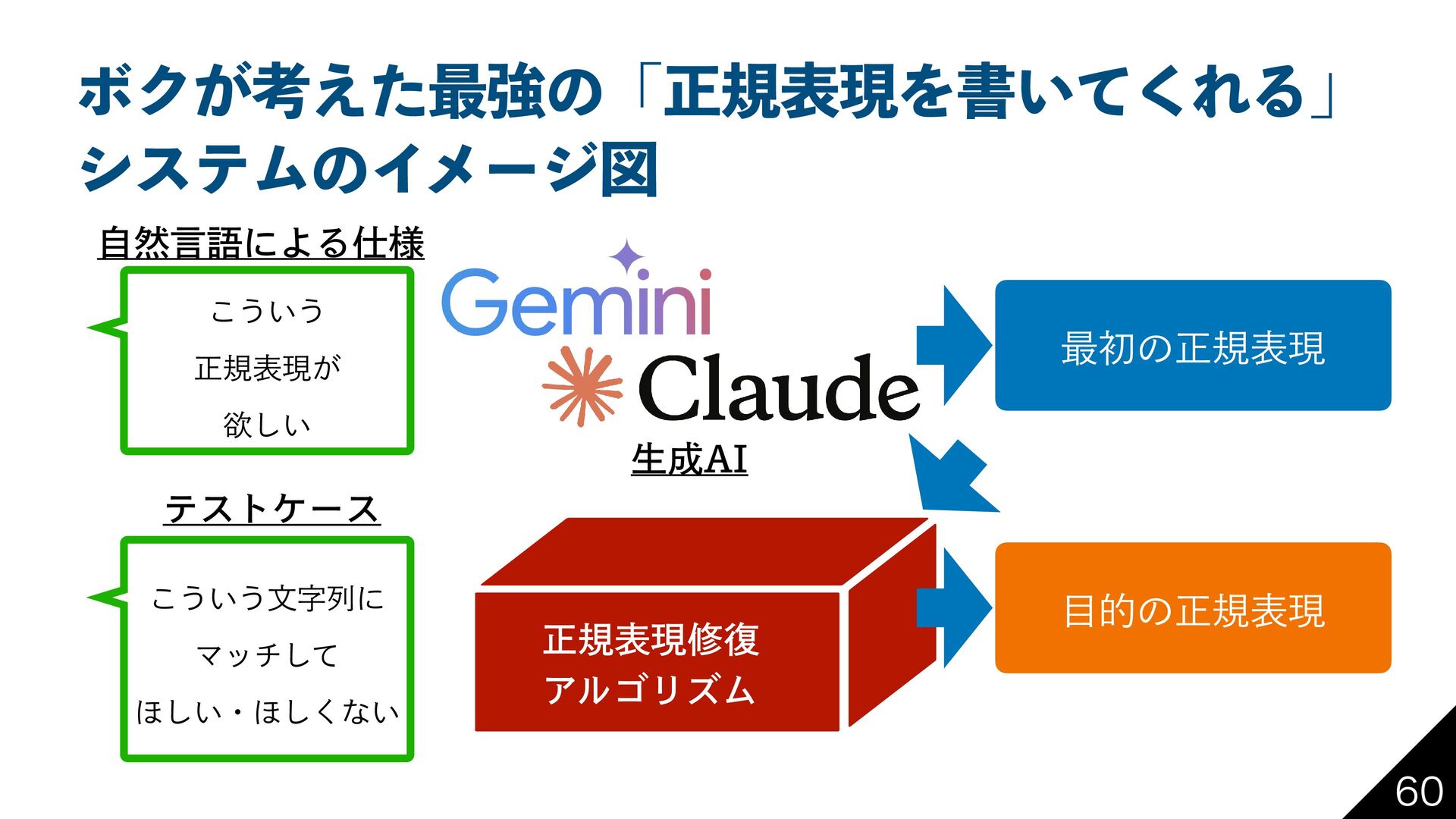 ボクが考えた最強の「正規表現を書いてくれる」システムのイメージ図

自然言語による仕様

こういう
正規表現が
欲しい

テストケース

こういう文字列に
マッチして
ほしい・ほしくない

Gemini

Claude

生成AI

正規表現修復
アルゴリズム

最初の正規表現

目的の正規表現

60